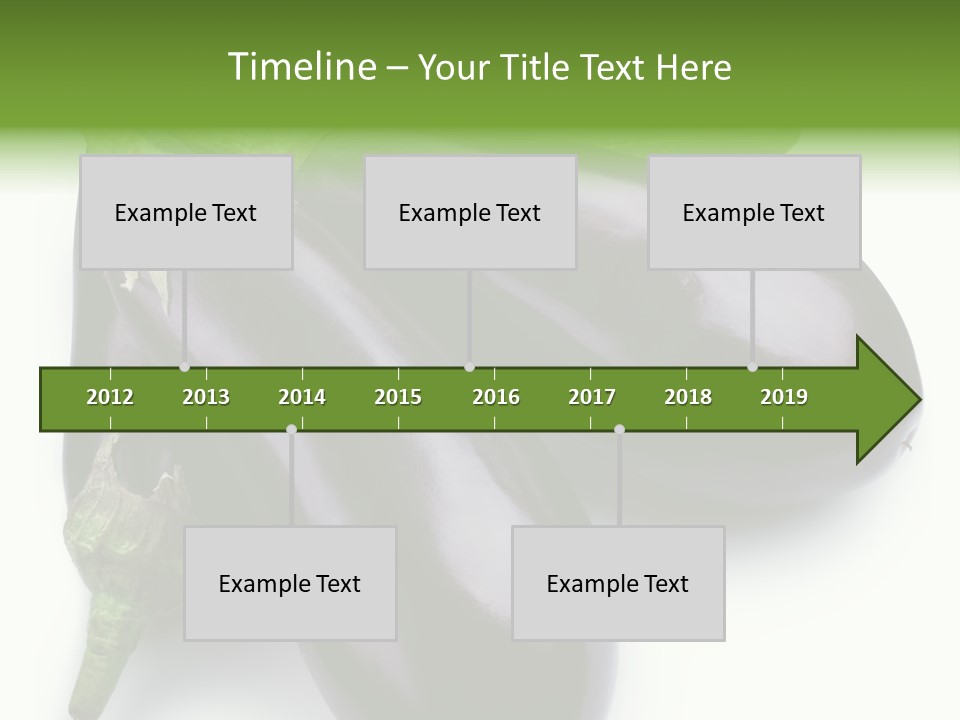 Timeline – Your Title Text Here

Example Text

Example Text

Example Text

2012 2013 2014 2015 2016 2017 2018 2019

Example Text

Example Text